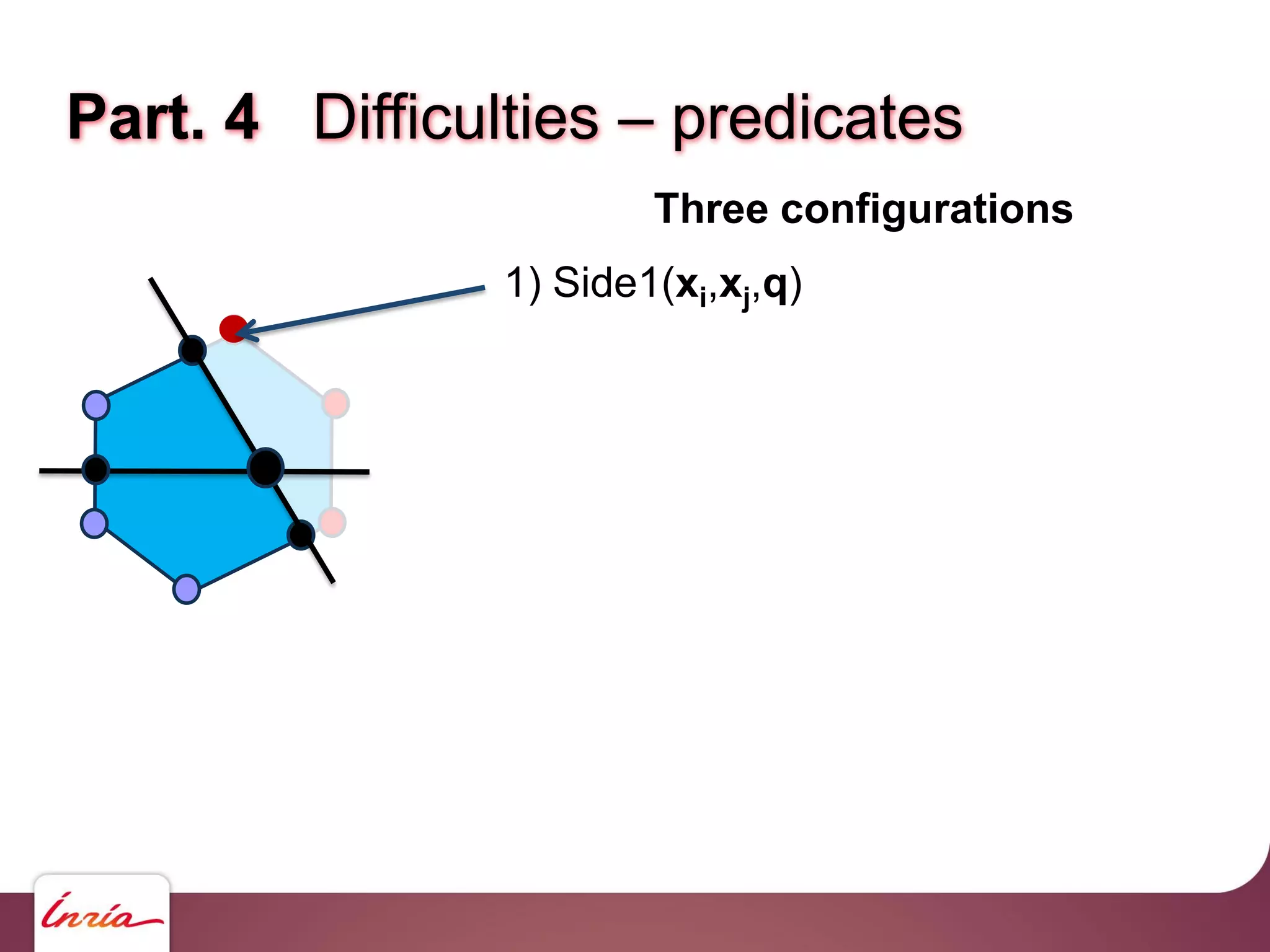 Part. 4 Difficulties – predicates

Three configurations

1) Side1($\mathbf{x_i}$,$\mathbf{x_j}$,$\mathbf{q}$)

Inria